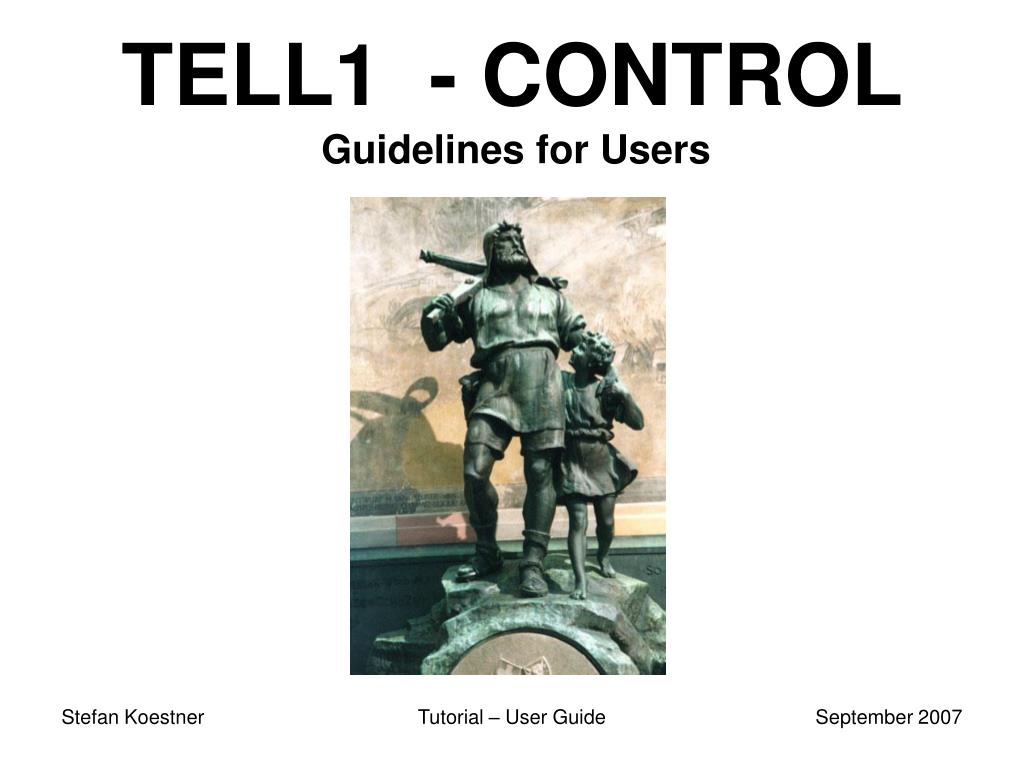 TELL1 - CONTROL
Guidelines for Users

Stefan Koestner
Tutorial – User Guide
September 2007